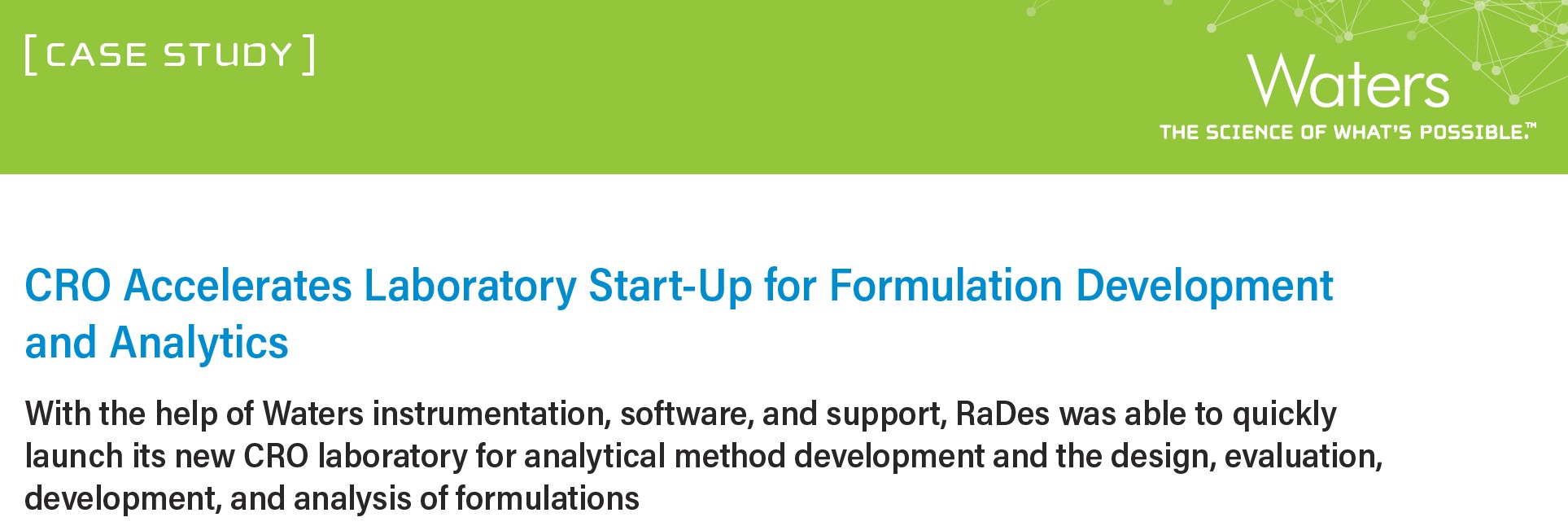 [CASE STUDY]

Waters
THE SCIENCE OF WHAT'S POSSIBLE.™

CRO Accelerates Laboratory Start-Up for Formulation Development and Analytics

With the help of Waters instrumentation, software, and support, RaDes was able to quickly launch its new CRO laboratory for analytical method development and the design, evaluation, development, and analysis of formulations